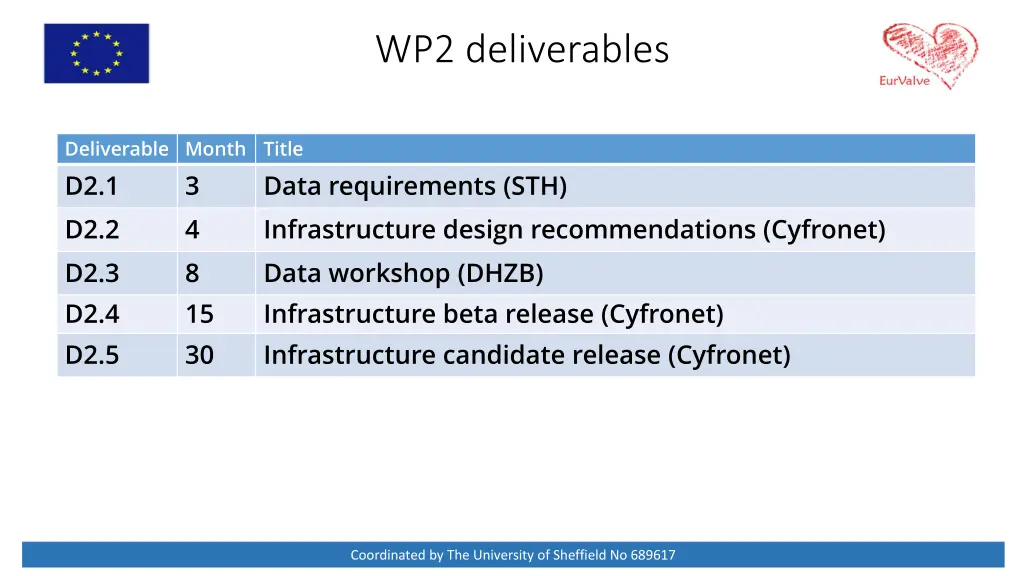 WP2 deliverables

EurValve

| Deliverable | Month | Title |
|---|---|---|
| D2.1 | 3 | Data requirements (STH) |
| D2.2 | 4 | Infrastructure design recommendations (Cyfronet) |
| D2.3 | 8 | Data workshop (DHZB) |
| D2.4 | 15 | Infrastructure beta release (Cyfronet) |
| D2.5 | 30 | Infrastructure candidate release (Cyfronet) |

Coordinated by The University of Sheffield No 689617